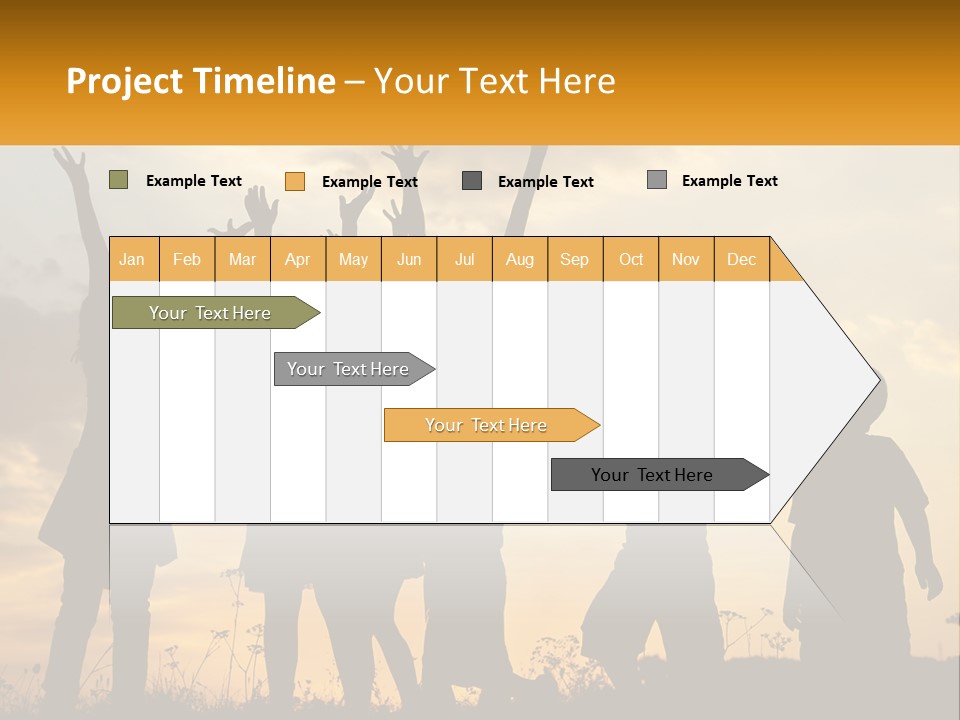 Project Timeline – Your Text Here

Example Text Example Text Example Text Example Text

| Jan | Feb | Mar | Apr | May | Jun | Jul | Aug | Sep | Oct | Nov | Dec |
|---|---|---|---|---|---|---|---|---|---|---|---|

Your Text Here

Your Text Here

Your Text Here

Your Text Here